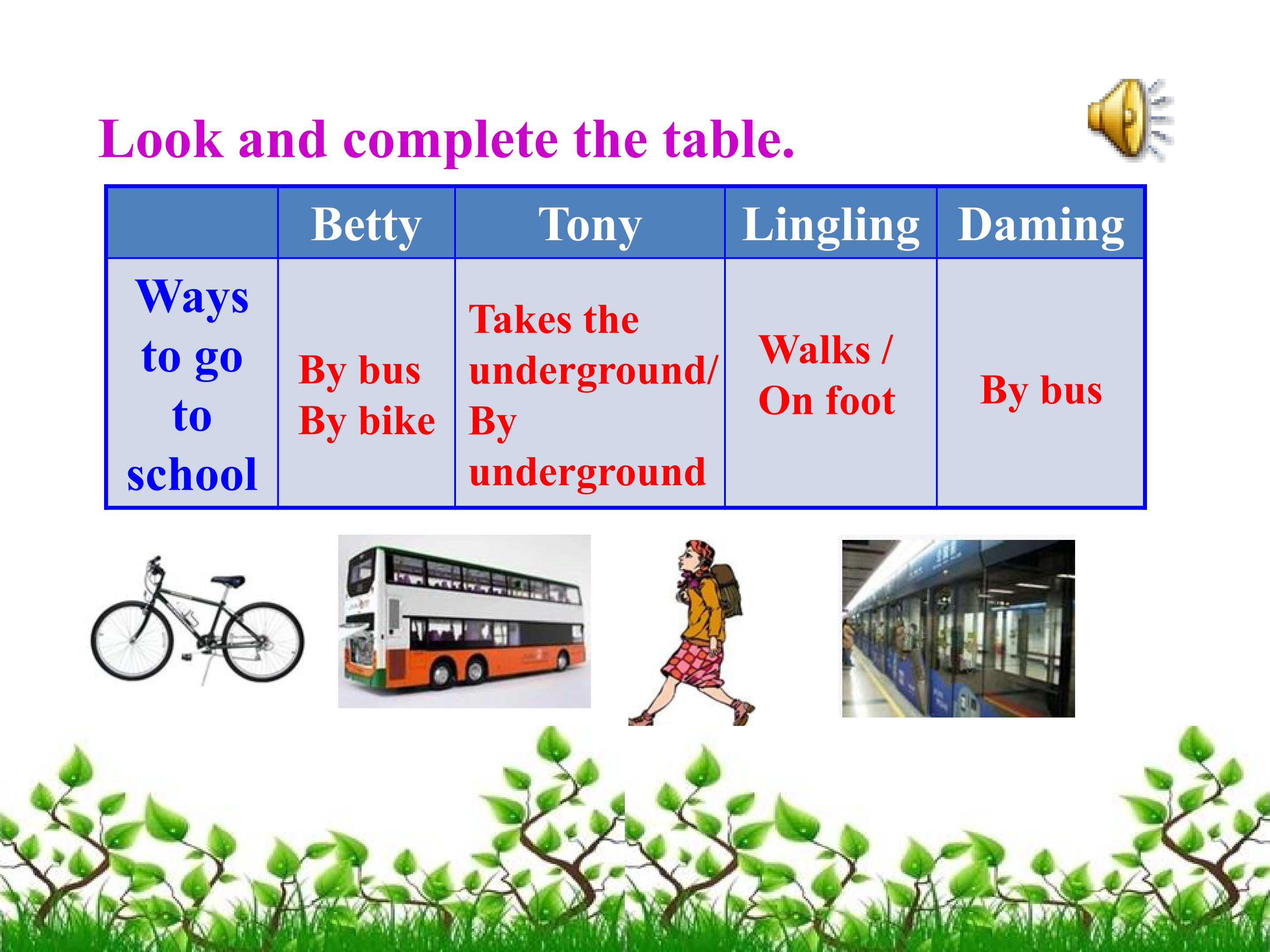 Look and complete the table.

| | Betty | Tony | Lingling | Daming |
|---|---|---|---|---|
| Ways to go to school | By bus By bike | Takes the underground/ By underground | Walks / On foot | By bus |